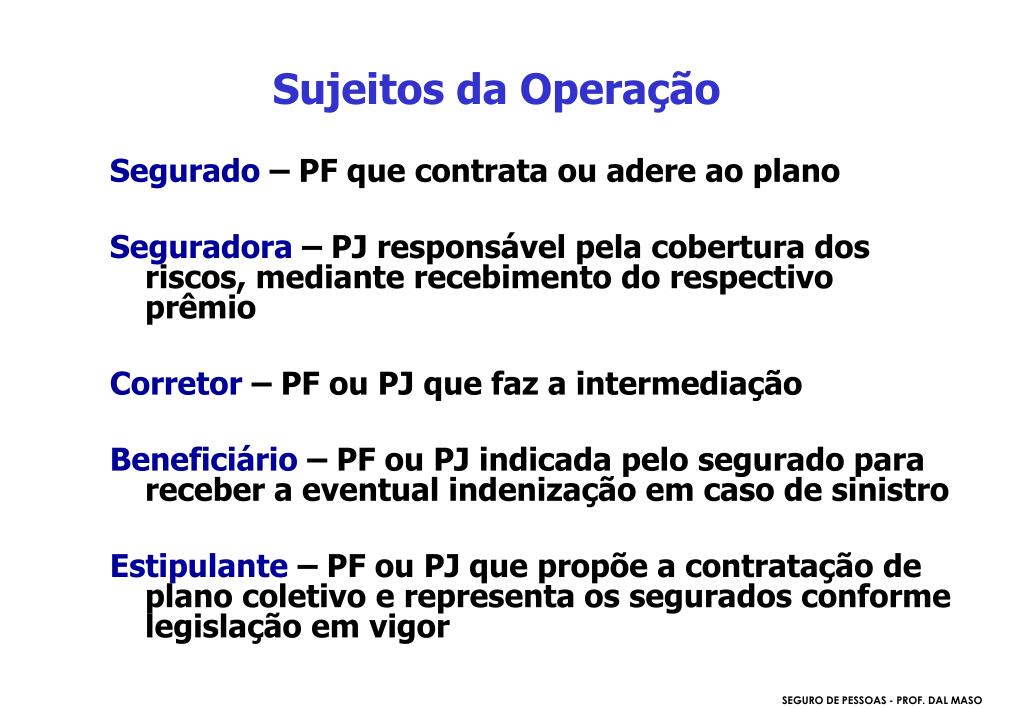 Sujeitos da Operação

Segurado – PF que contrata ou adere ao plano

Seguradora – PJ responsável pela cobertura dos riscos, mediante recebimento do respectivo prêmio

Corretor – PF ou PJ que faz a intermediação

Beneficiário – PF ou PJ indicada pelo segurado para receber a eventual indenização em caso de sinistro

Estipulante – PF ou PJ que propõe a contratação de plano coletivo e representa os segurados conforme legislação em vigor

SEGURO DE PESSOAS - PROF. DAL MASO